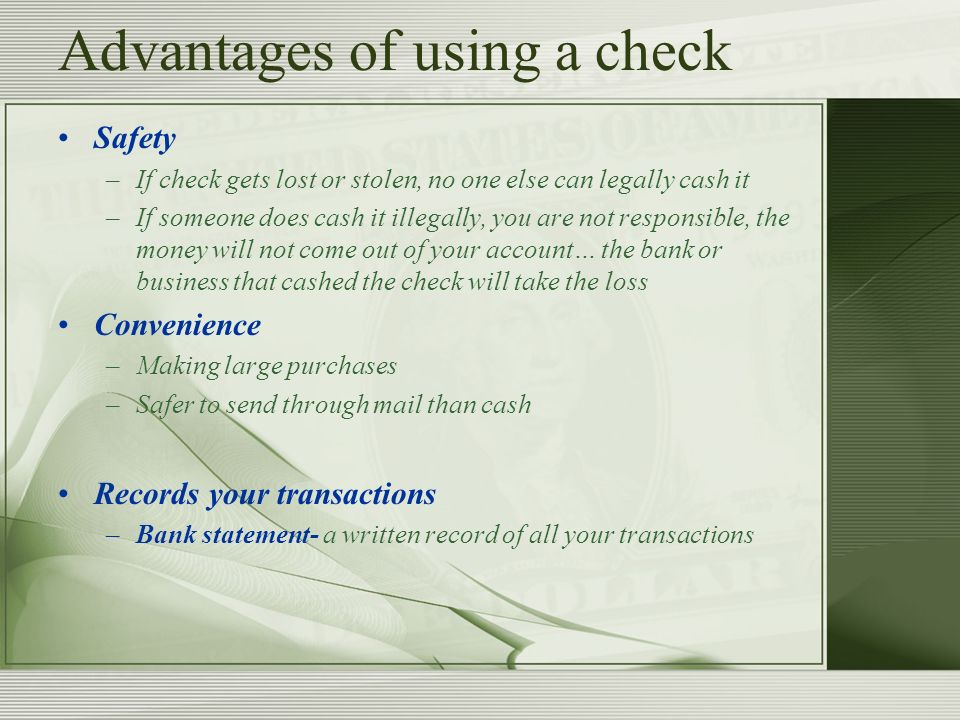 Advantages of using a check

• Safety
 – If check gets lost or stolen, no one else can legally cash it
 – If someone does cash it illegally, you are not responsible, the money will not come out of your account… the bank or business that cashed the check will take the loss

• Convenience
 – Making large purchases
 – Safer to send through mail than cash

• Records your transactions
 – Bank statement- a written record of all your transactions